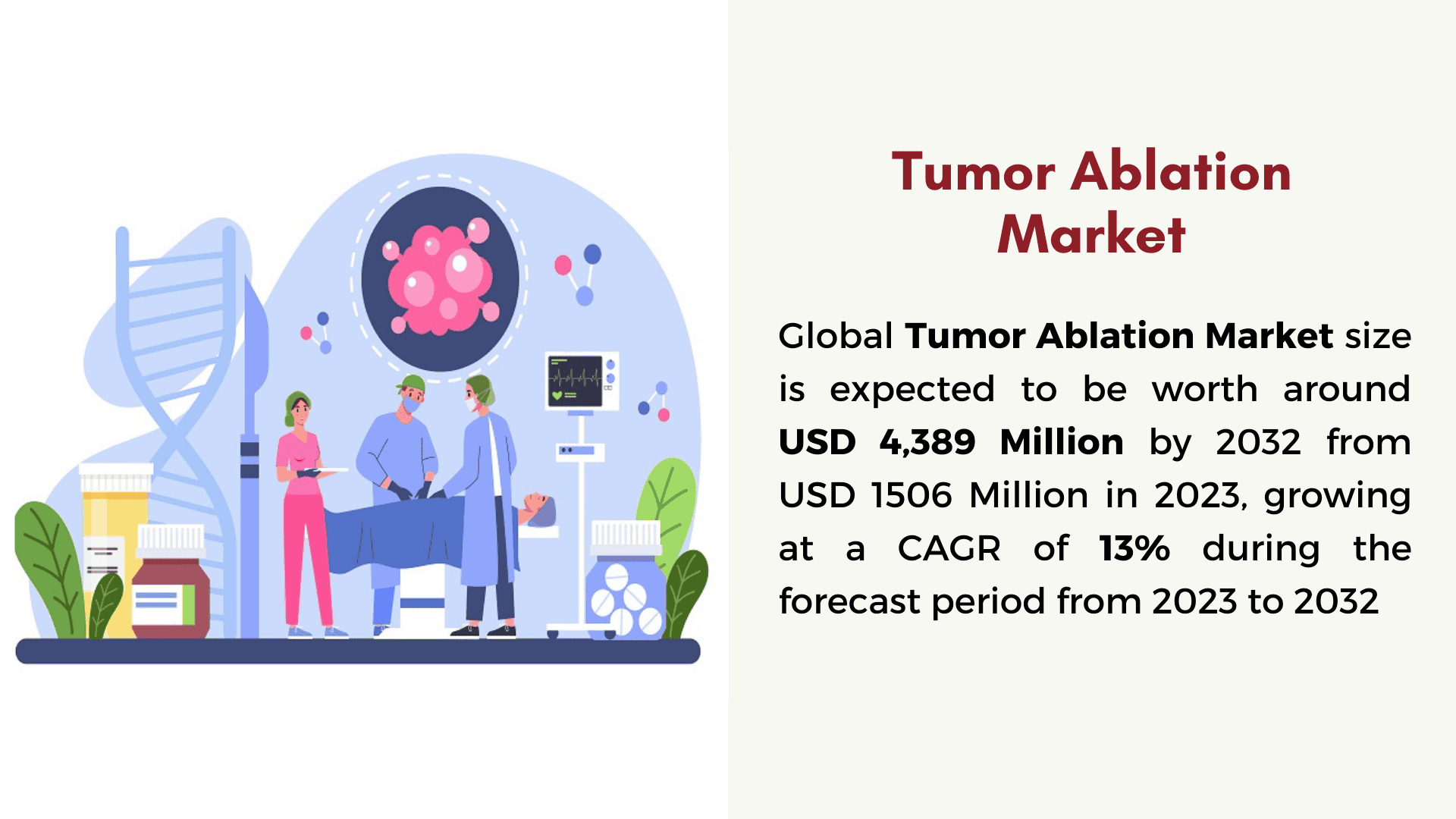 Tumor Ablation Market

Global Tumor Ablation Market size is expected to be worth around USD 4,389 Million by 2032 from USD 1506 Million in 2023, growing at a CAGR of 13% during the forecast period from 2023 to 2032